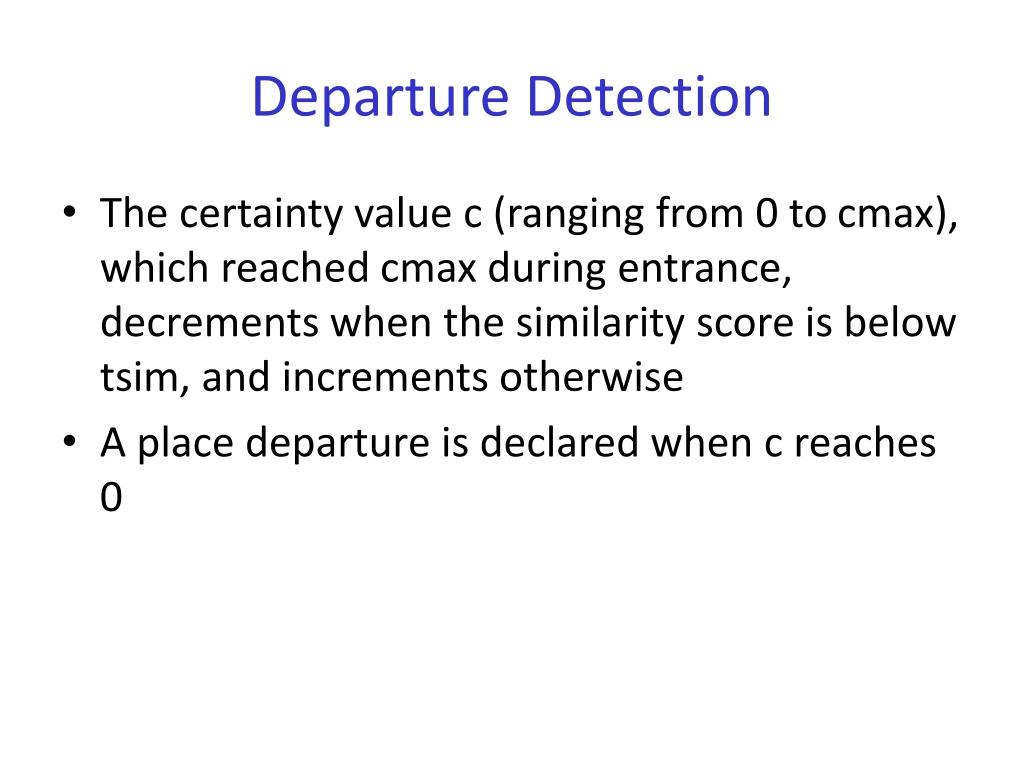 Departure Detection

• The certainty value c (ranging from 0 to cmax), which reached cmax during entrance, decrements when the similarity score is below tsim, and increments otherwise

• A place departure is declared when c reaches 0